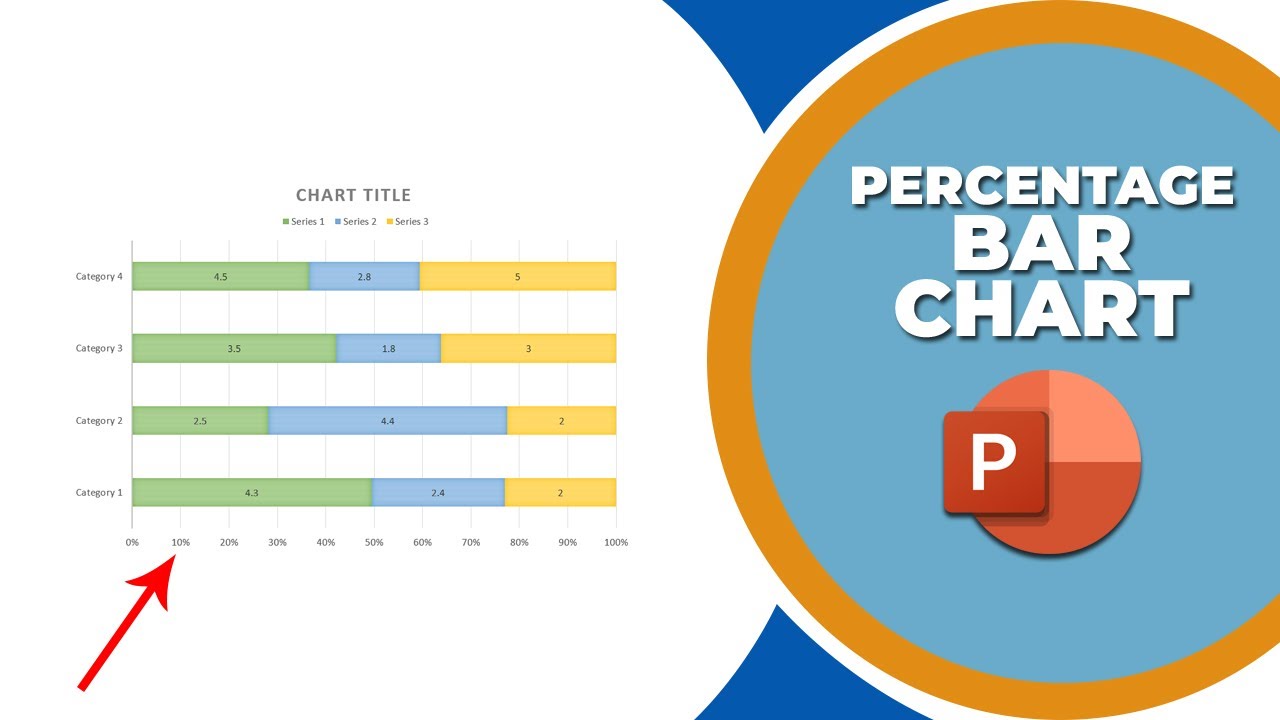 CHART TITLE

Series 1 Series 2 Series 3

Category 4 4.5 2.8 5

Category 3 3.5 1.8 3

Category 2 2.5 4.4 2

Category 1 4.3 2.4 2

0% 10% 20% 30% 40% 50% 60% 70% 80% 90% 100%

PERCENTAGE BAR CHART

P